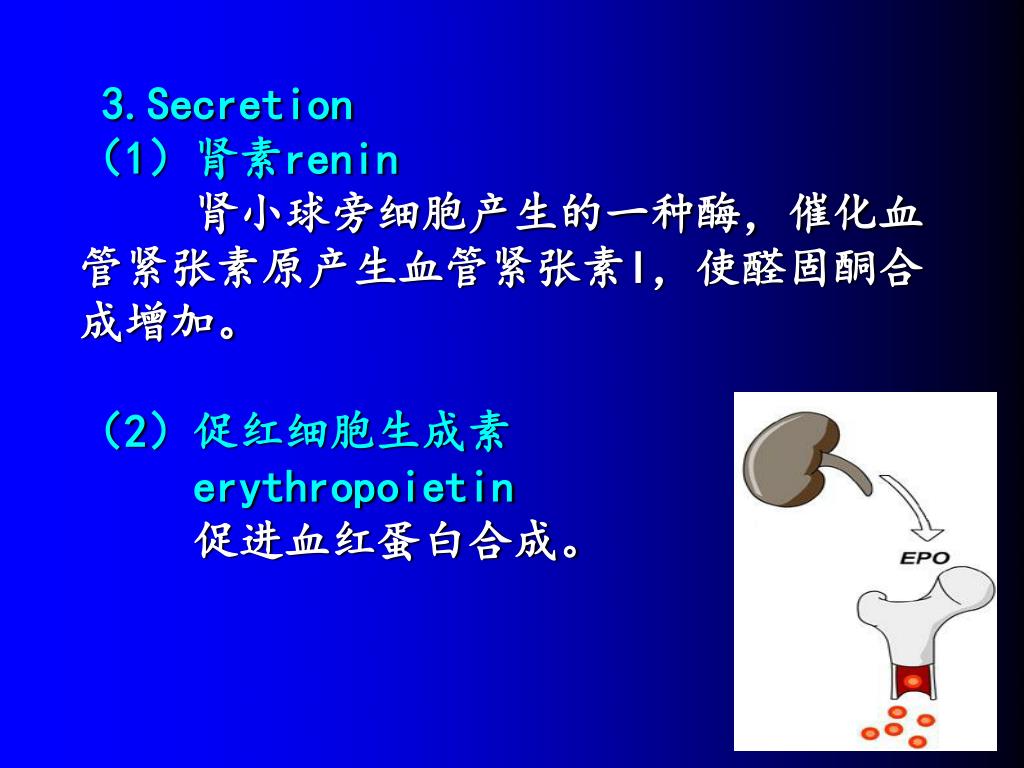 3.Secretion
（1）肾素renin
肾小球旁细胞产生的一种酶，催化血管紧张素原产生血管紧张素I，使醛固酮合成增加。

（2）促红细胞生成素
erythropoietin
促进血红蛋白合成。

EPO